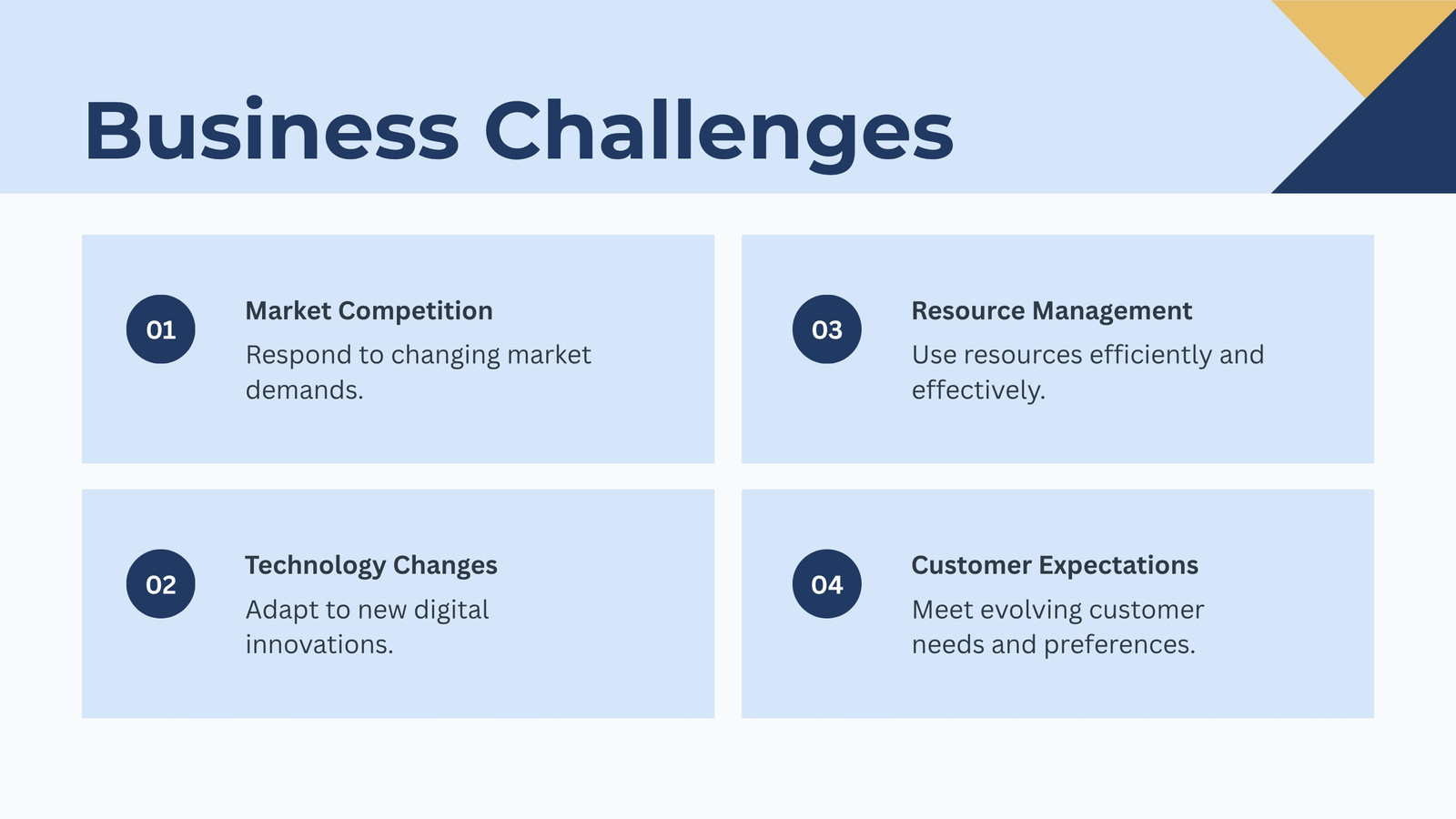 Business Challenges

01
Market Competition
Respond to changing market demands.

02
Technology Changes
Adapt to new digital innovations.

03
Resource Management
Use resources efficiently and effectively.

04
Customer Expectations
Meet evolving customer needs and preferences.